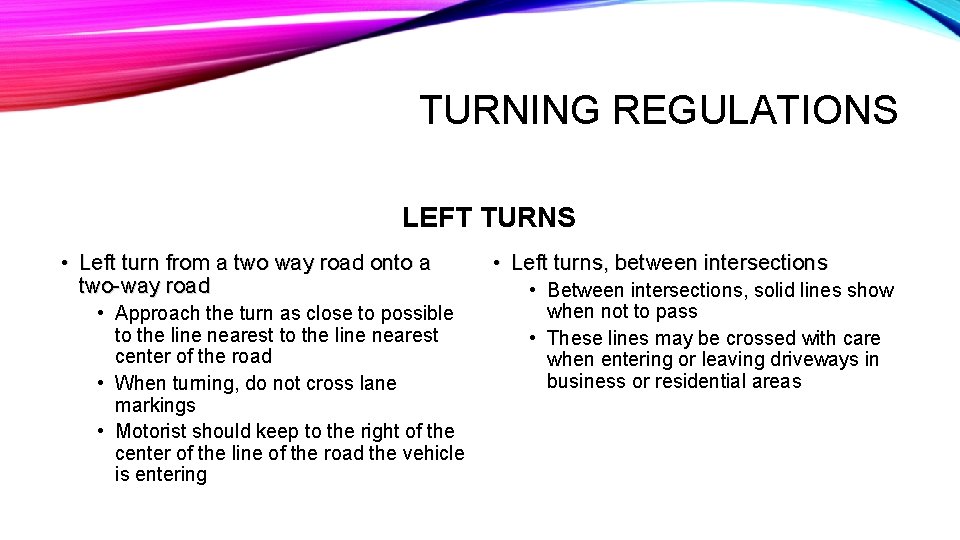 TURNING REGULATIONS

LEFT TURNS

• Left turn from a two way road onto a two-way road
  • Approach the turn as close to possible to the line nearest to the line nearest center of the road
  • When turning, do not cross lane markings
  • Motorist should keep to the right of the center of the line of the road the vehicle is entering

• Left turns, between intersections
  • Between intersections, solid lines show when not to pass
  • These lines may be crossed with care when entering or leaving driveways in business or residential areas